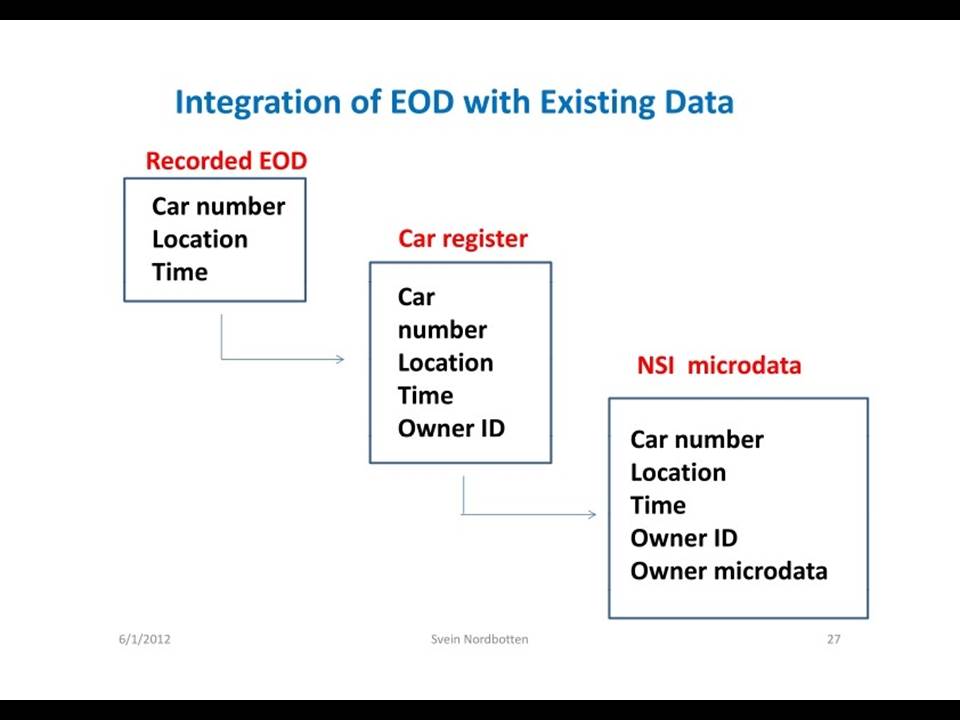 Integration of EOD with Existing Data

Recorded EOD

Car number
Location
Time

Car register

Car number
Location
Time
Owner ID

NSI microdata

Car number
Location
Time
Owner ID
Owner microdata

6/1/2012

Svein Nordbotten

27